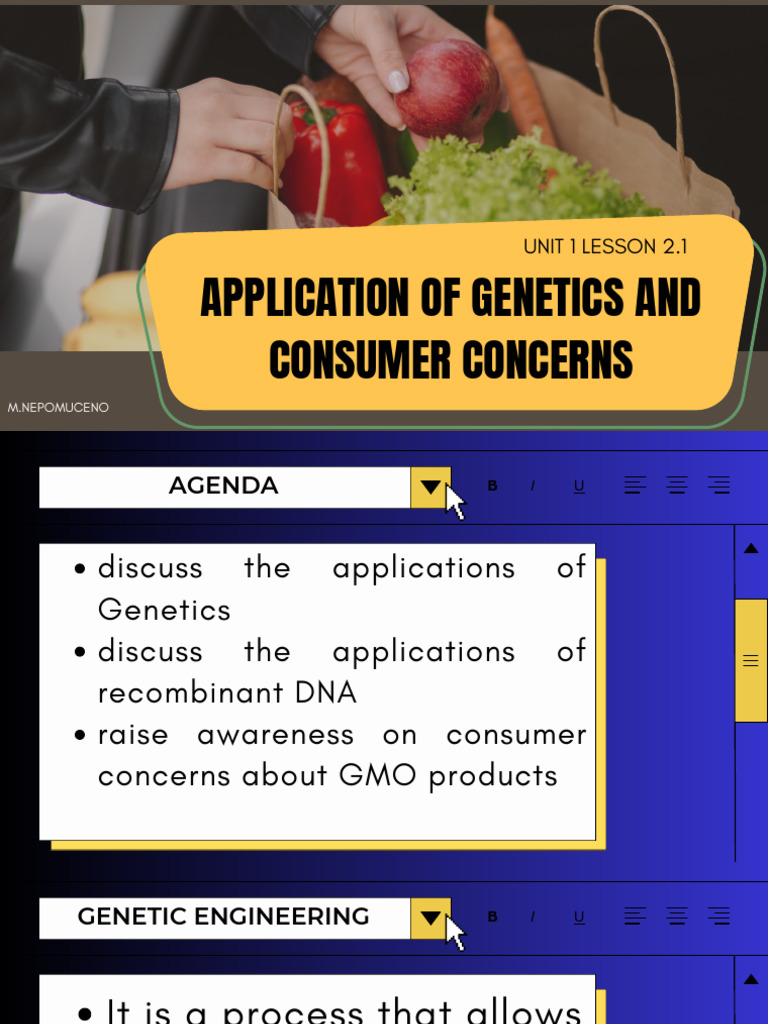 UNIT 1 LESSON 2.1

APPLICATION OF GENETICS AND CONSUMER CONCERNS

M.NEPOMUCENO

AGENDA

B I U

- discuss the applications of Genetics
- discuss the applications of recombinant DNA
- raise awareness on consumer concerns about GMO products

GENETIC ENGINEERING

B I U

- It is a process that allows